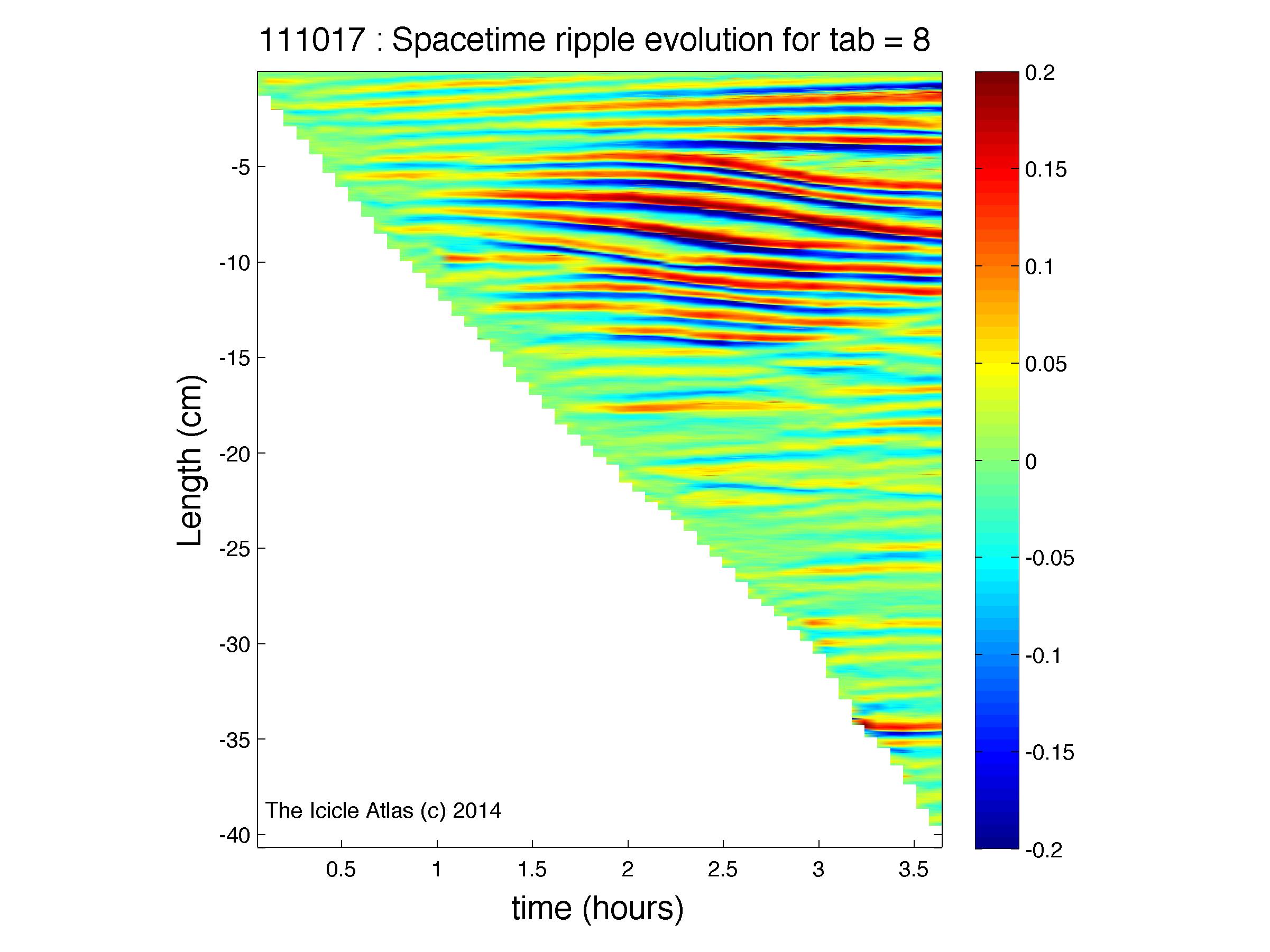 111017 : Spacetime ripple evolution for tab = 8

Length (cm)

-5
-10
-15
-20
-25
-30
-35
-40

The Icicle Atlas (c) 2014

0.5
1
1.5
2
2.5
3
3.5

time (hours)

0.2
0.15
0.1
0.05
0
-0.05
-0.1
-0.15
-0.2